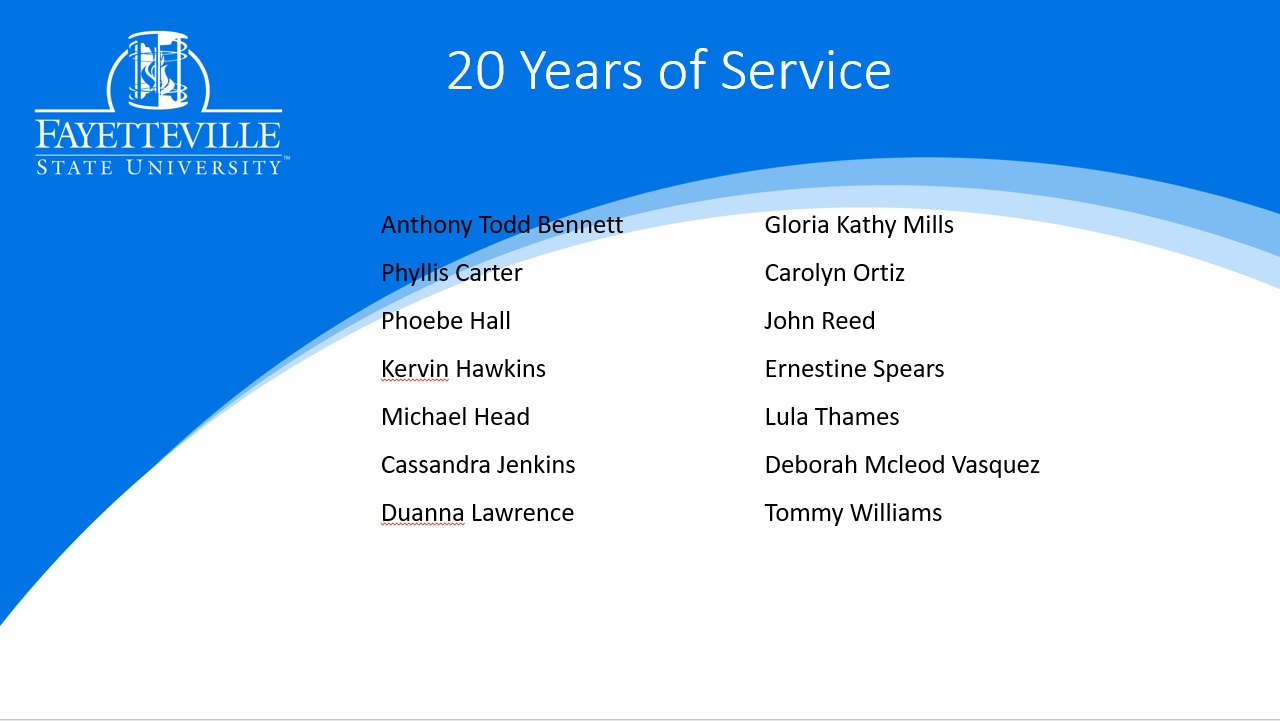 FAYETTEVILLE STATE UNIVERSITY™

20 Years of Service

Anthony Todd Bennett
Phyllis Carter
Phoebe Hall
Kervin Hawkins
Michael Head
Cassandra Jenkins
Duanna Lawrence

Gloria Kathy Mills
Carolyn Ortiz
John Reed
Ernestine Spears
Lula Thames
Deborah Mcleod Vasquez
Tommy Williams